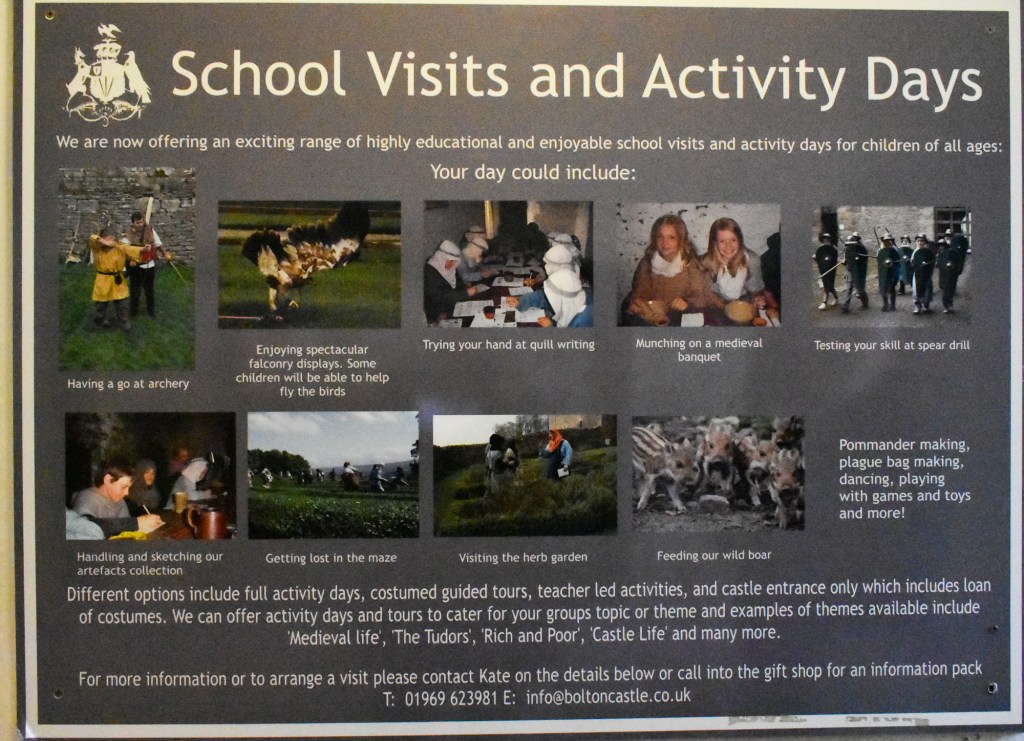 School Visits and Activity Days

We are now offering an exciting range of highly educational and enjoyable school visits and activity days for children of all ages:

Your day could include:

Having a go at archery

Enjoying spectacular falconry displays. Some children will be able to help fly the birds

Trying your hand at quill writing

Munching on a medieval banquet

Testing your skill at spear drill

Handling and sketching our artefacts collection

Getting lost in the maze

Visiting the herb garden

Feeding our wild boar

Pommander making, plague bag making, dancing, playing with games and toys and more!

Different options include full activity days, costumed guided tours, teacher led activities, and castle entrance only which includes loan of costumes. We can offer activity days and tours to cater for your groups topic or theme and examples of themes available include 'Medieval life', 'The Tudors', 'Rich and Poor', 'Castle Life' and many more.

For more information or to arrange a visit please contact Kate on the details below or call into the gift shop for an information pack

T: 01969 623981 E: info@boltoncastle.co.uk